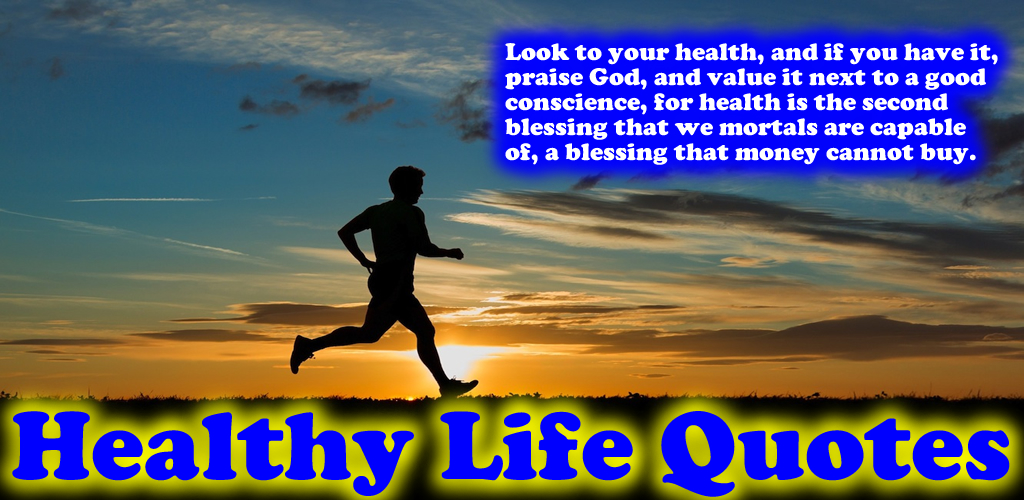 Look to your health, and if you have it, praise God, and value it next to a good conscience, for health is the second blessing that we mortals are capable of, a blessing that money cannot buy.

Healthy Life Quotes